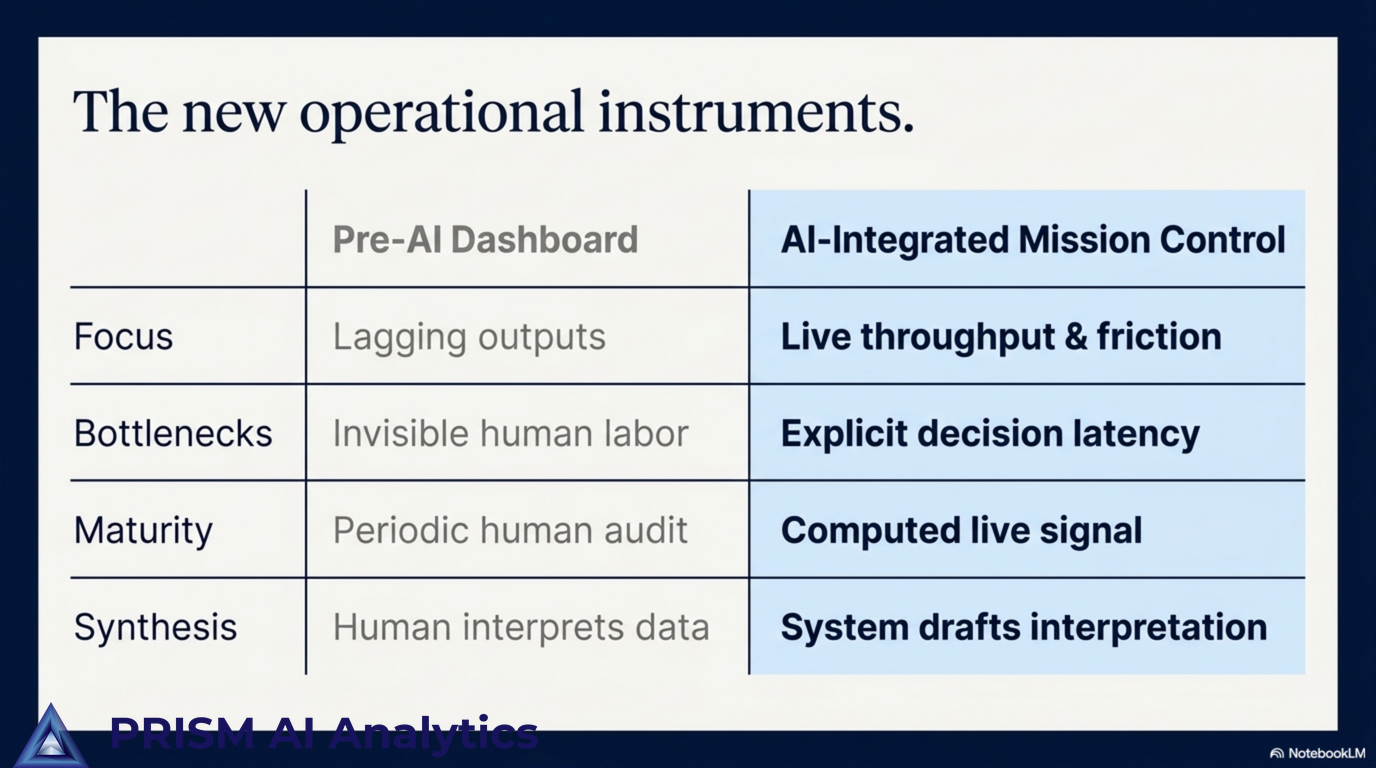 The new operational instruments.

| | Pre-AI Dashboard | AI-Integrated Mission Control |
|---|---|---|
| Focus | Lagging outputs | Live throughput & friction |
| Bottlenecks | Invisible human labor | Explicit decision latency |
| Maturity | Periodic human audit | Computed live signal |
| Synthesis | Human interprets data | System drafts interpretation |

PRISM AI Analytics

NotebookLM